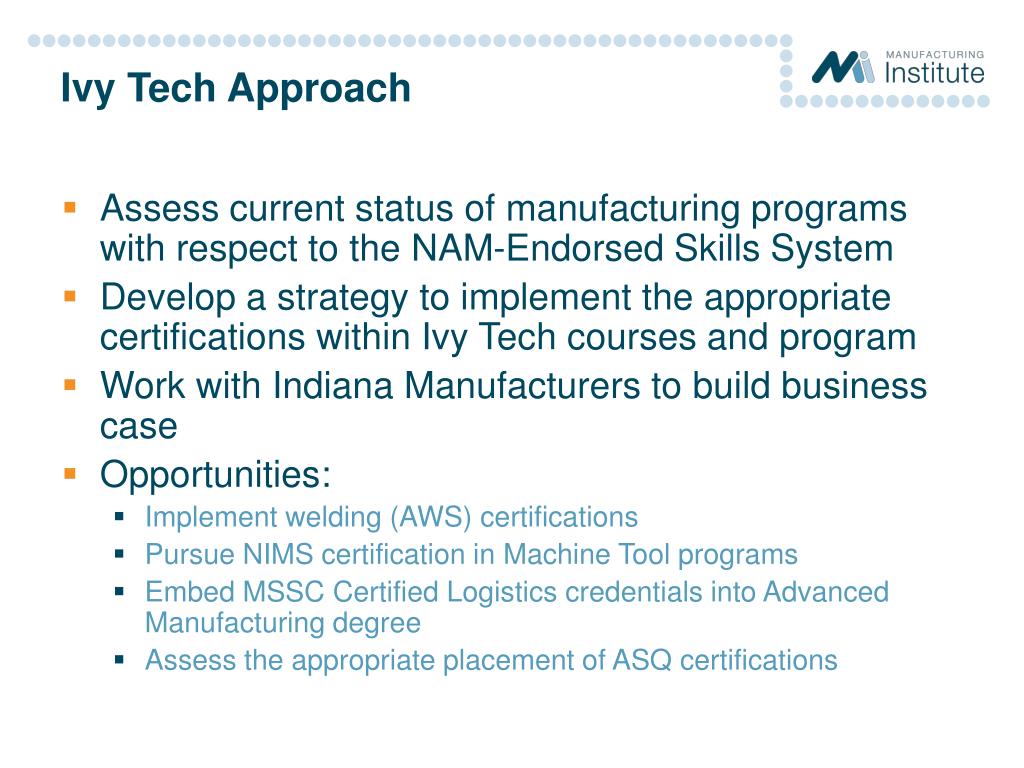 Ivy Tech Approach

MANUFACTURING Institute

- Assess current status of manufacturing programs with respect to the NAM-Endorsed Skills System
- Develop a strategy to implement the appropriate certifications within Ivy Tech courses and program
- Work with Indiana Manufacturers to build business case
- Opportunities:
  - Implement welding (AWS) certifications
  - Pursue NIMS certification in Machine Tool programs
  - Embed MSSC Certified Logistics credentials into Advanced Manufacturing degree
  - Assess the appropriate placement of ASQ certifications